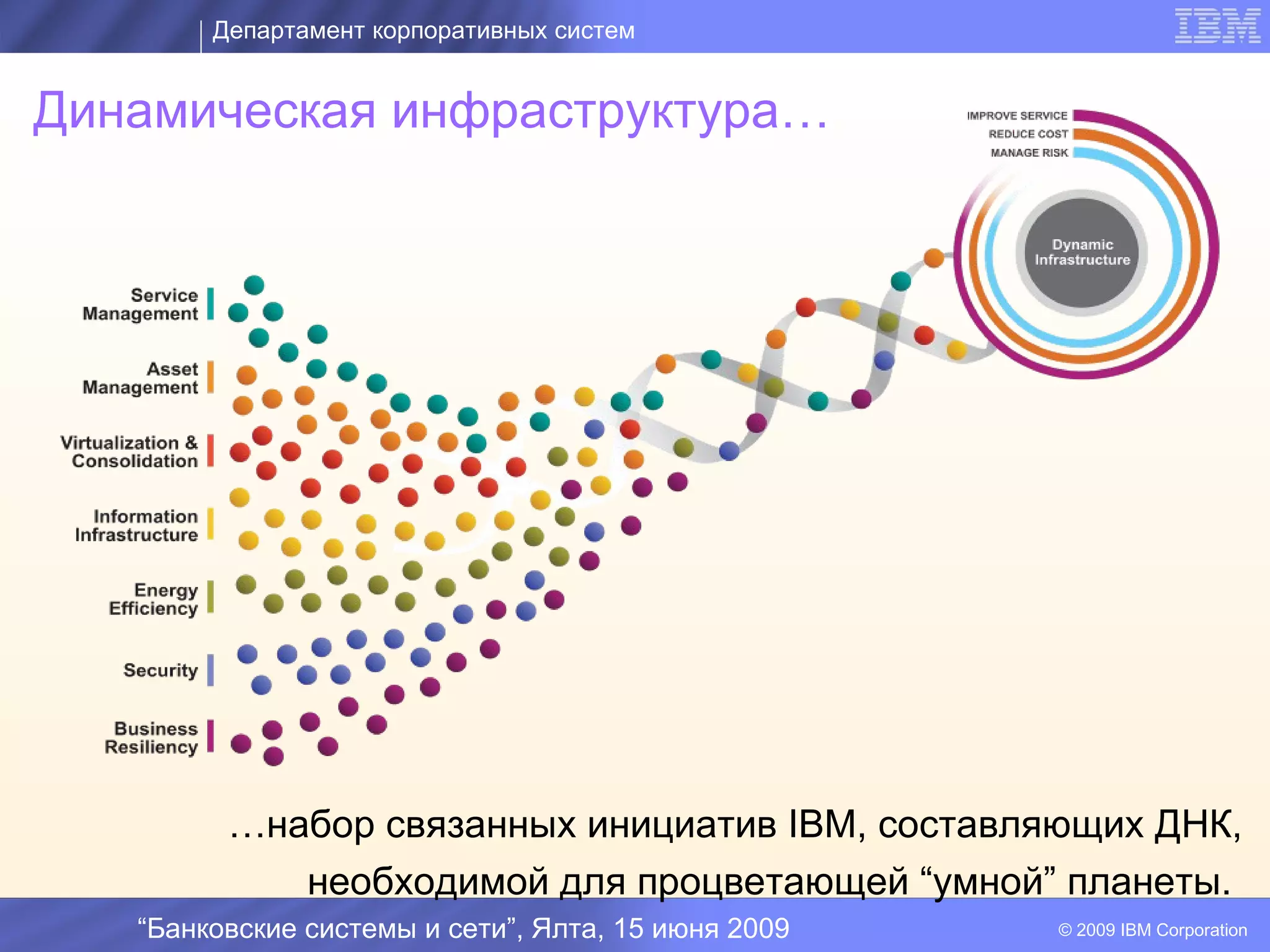 Департамент корпоративных систем

IBM

Динамическая инфраструктура…

IMPROVE SERVICE
REDUCE COST
MANAGE RISK

Dynamic Infrastructure

Service Management

Asset Management

Virtualization & Consolidation

Information Infrastructure

Energy Efficiency

Security

Business Resiliency

…набор связанных инициатив IBM, составляющих ДНК, необходимой для процветающей “умной” планеты.

“Банковские системы и сети”, Ялта, 15 июня 2009

© 2009 IBM Corporation